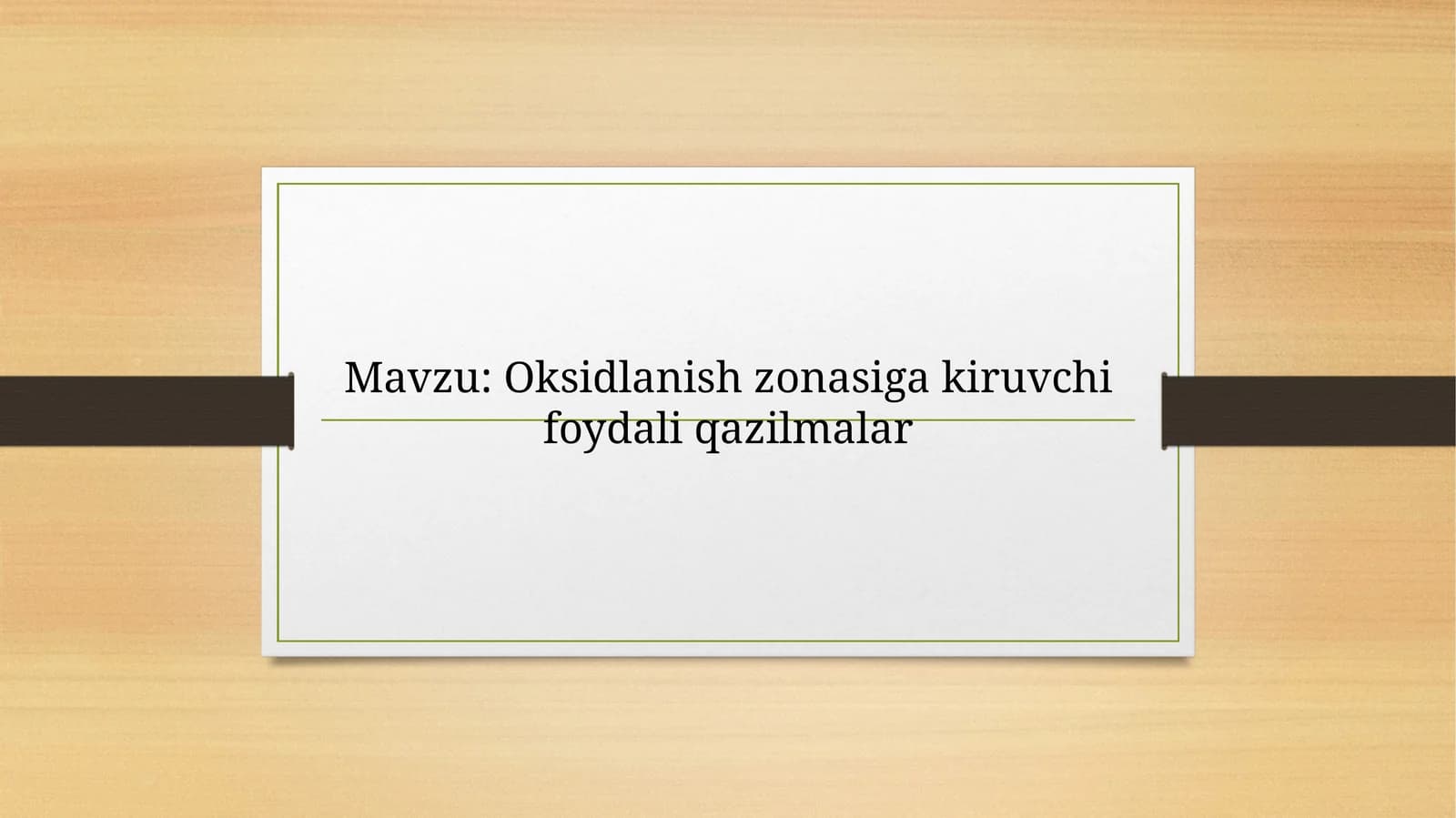 Mavzu: Oksidlanish zonasiga kiruvchi foydali qazilmalar